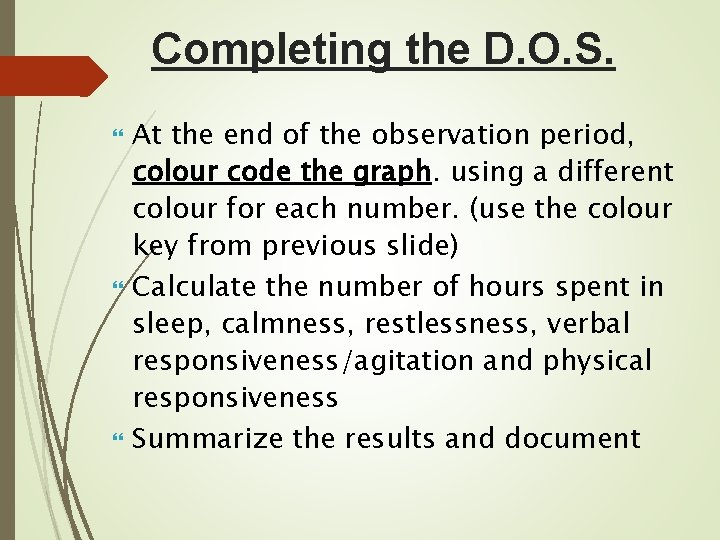 Completing the D.O.S.

At the end of the observation period, colour code the graph. using a different colour for each number. (use the colour key from previous slide)

Calculate the number of hours spent in sleep, calmness, restlessness, verbal responsiveness/agitation and physical responsiveness

Summarize the results and document